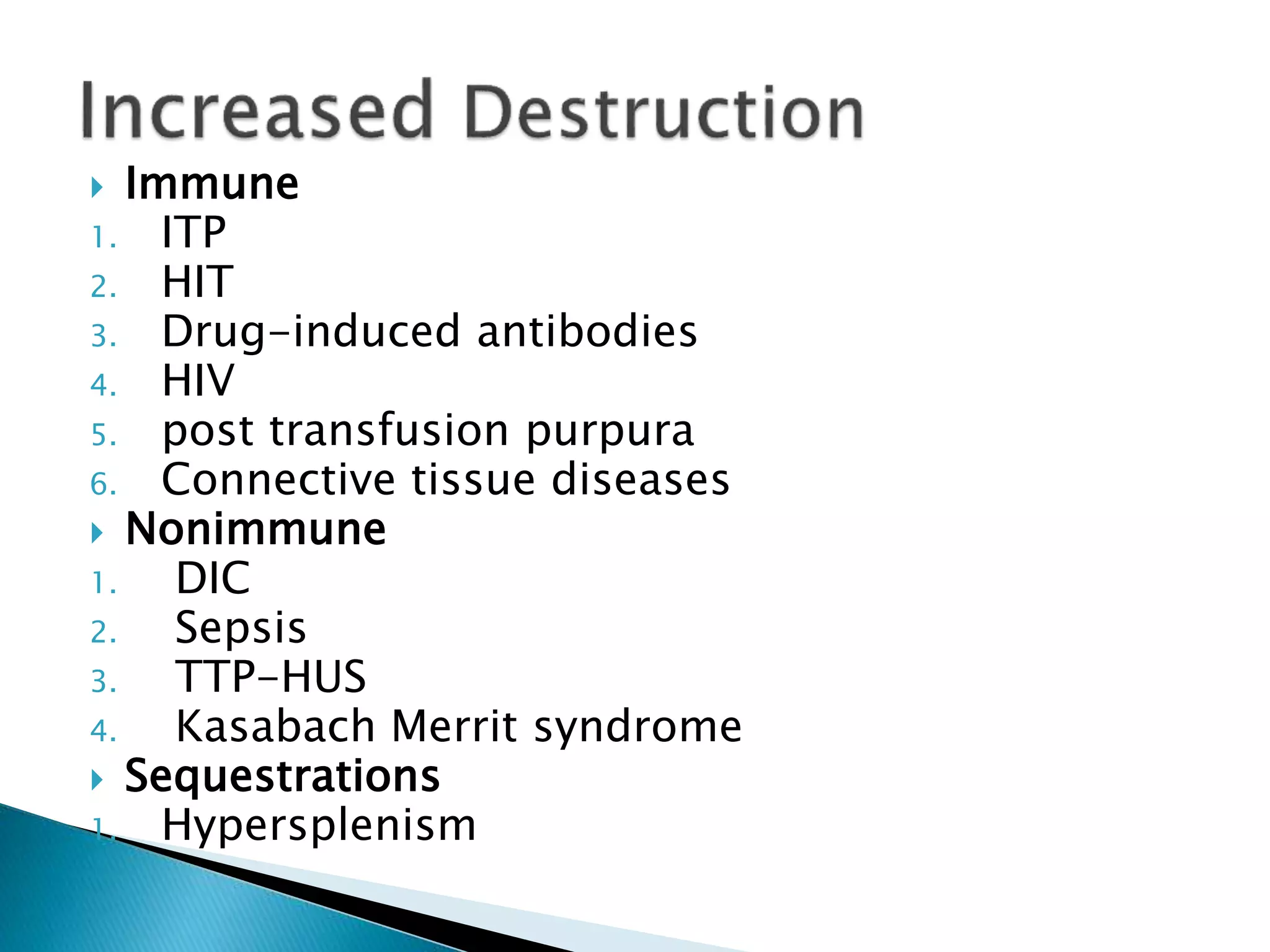 Increased Destruction

Immune

1. ITP
2. HIT
3. Drug-induced antibodies
4. HIV
5. post transfusion purpura
6. Connective tissue diseases

Nonimmune

1. DIC
2. Sepsis
3. TTP-HUS
4. Kasabach Merrit syndrome

Sequestrations

1. Hypersplenism